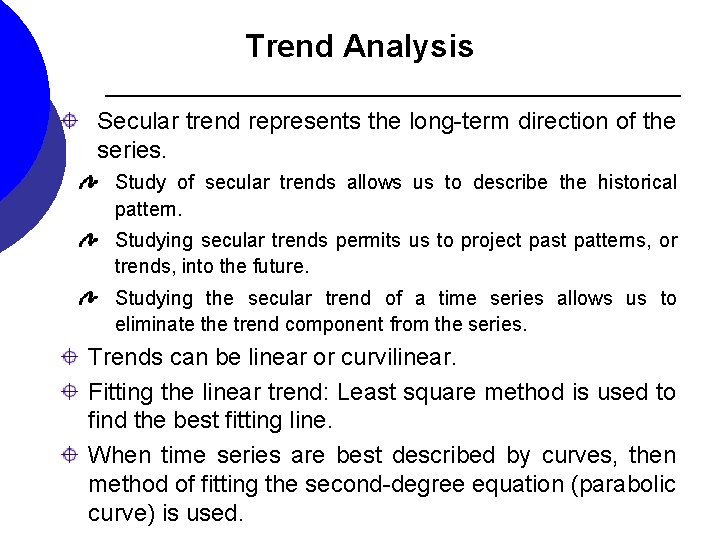 Trend Analysis

Secular trend represents the long-term direction of the series.

Study of secular trends allows us to describe the historical pattern.

Studying secular trends permits us to project past patterns, or trends, into the future.

Studying the secular trend of a time series allows us to eliminate the trend component from the series.

Trends can be linear or curvilinear.

Fitting the linear trend: Least square method is used to find the best fitting line.

When time series are best described by curves, then method of fitting the second-degree equation (parabolic curve) is used.